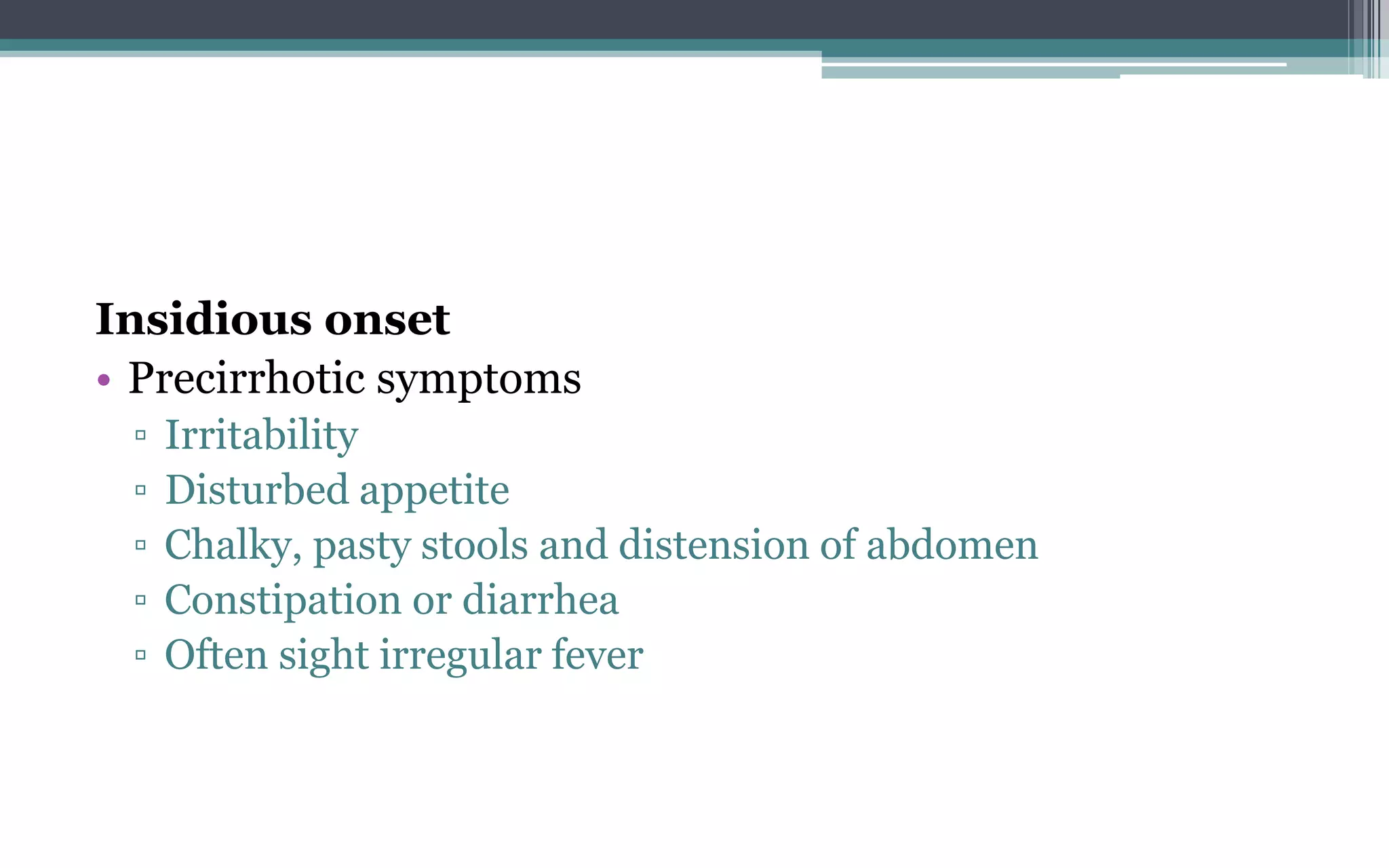 Insidious onset
• Precirrhotic symptoms
▫ Irritability
▫ Disturbed appetite
▫ Chalky, pasty stools and distension of abdomen
▫ Constipation or diarrhea
▫ Often sight irregular fever